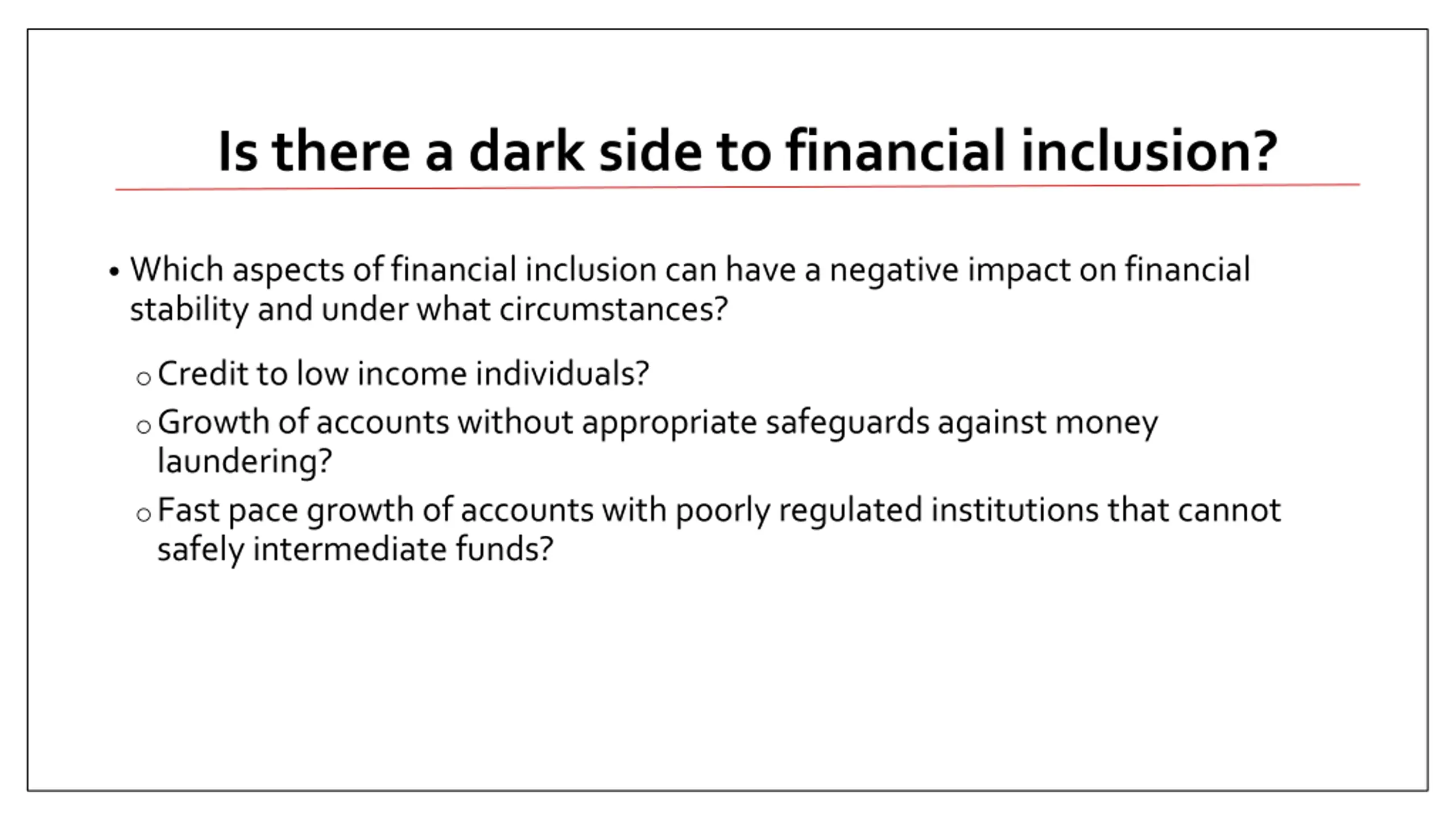 Is there a dark side to financial inclusion?

• Which aspects of financial inclusion can have a negative impact on financial stability and under what circumstances?

○ Credit to low income individuals?

○ Growth of accounts without appropriate safeguards against money laundering?

○ Fast pace growth of accounts with poorly regulated institutions that cannot safely intermediate funds?